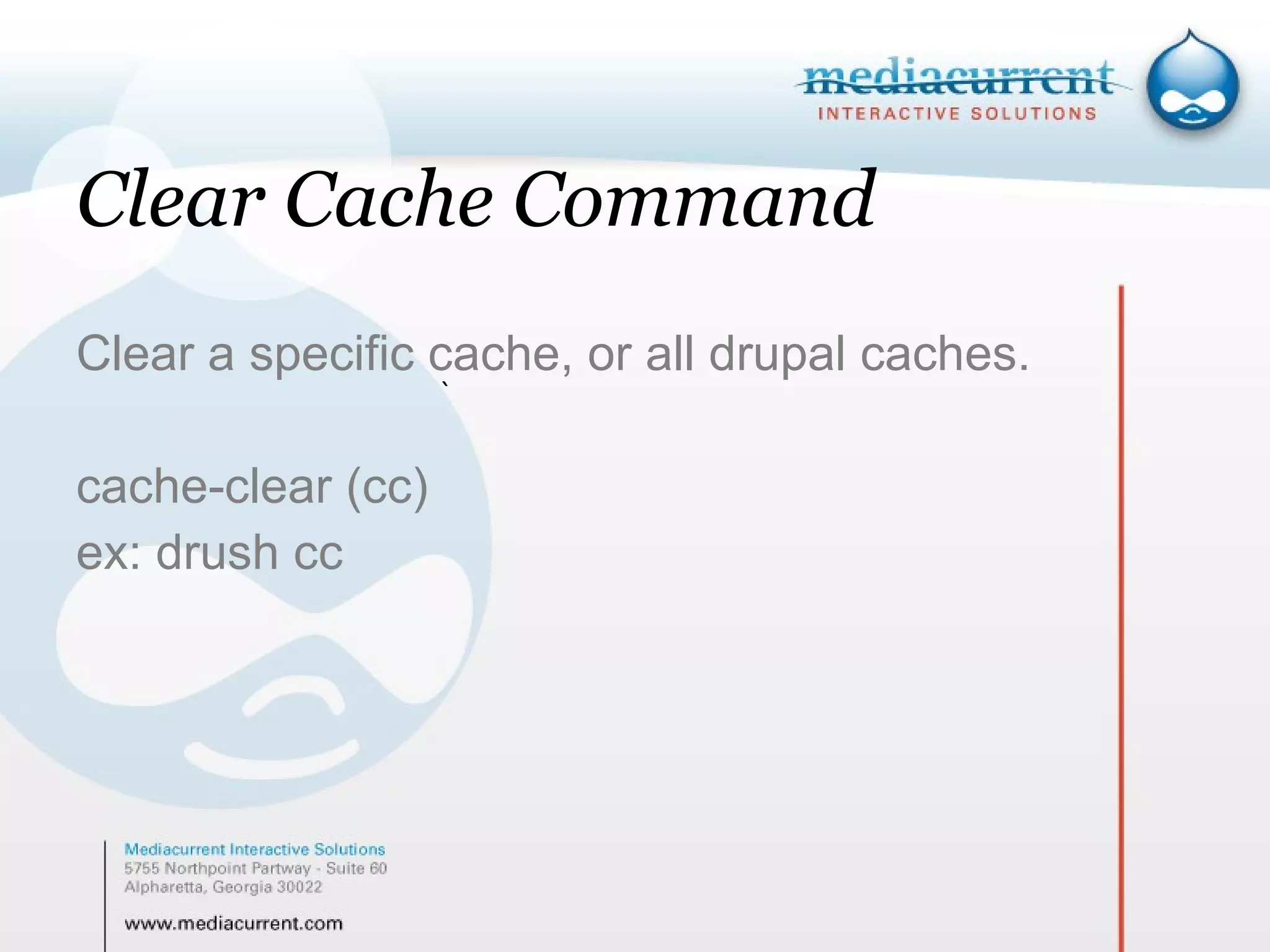 mediacurrent
INTERACTIVE SOLUTIONS

Clear Cache Command

Clear a specific cache, or all drupal caches.

cache-clear (cc)
ex: drush cc

Mediacurrent Interactive Solutions
5755 Northpoint Partway - Suite 60
Alpharetta, Georgia 30022

www.mediacurrent.com